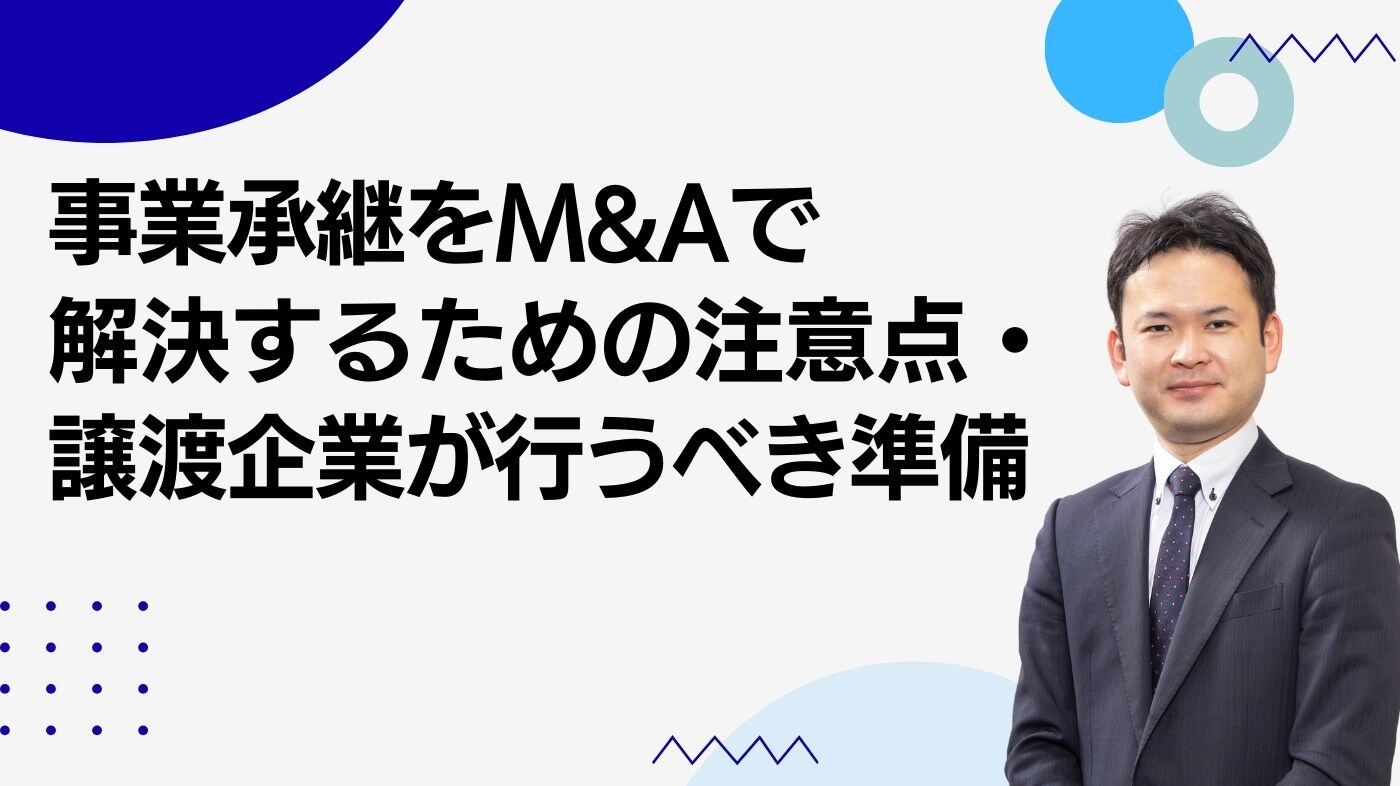 事業承継をM&Aで
解決するための注意点・
譲渡企業が行うべき準備